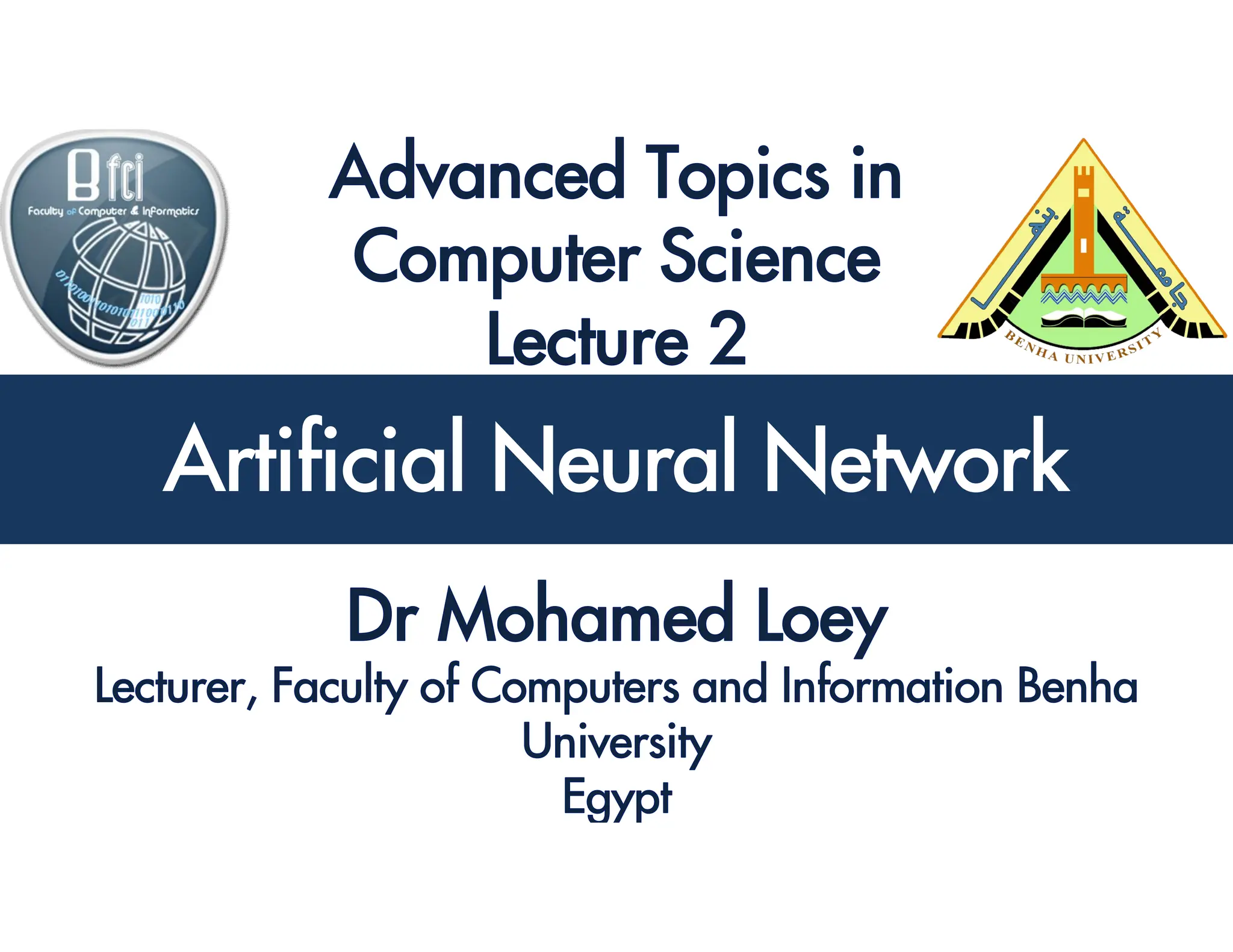 Bfci
Faculty of Computer & Informatics

Advanced Topics in Computer Science
Lecture 2

جامعة بنها
BENHA UNIVERSITY

Artificial Neural Network

Dr Mohamed Loey
Lecturer, Faculty of Computers and Information Benha University
Egypt